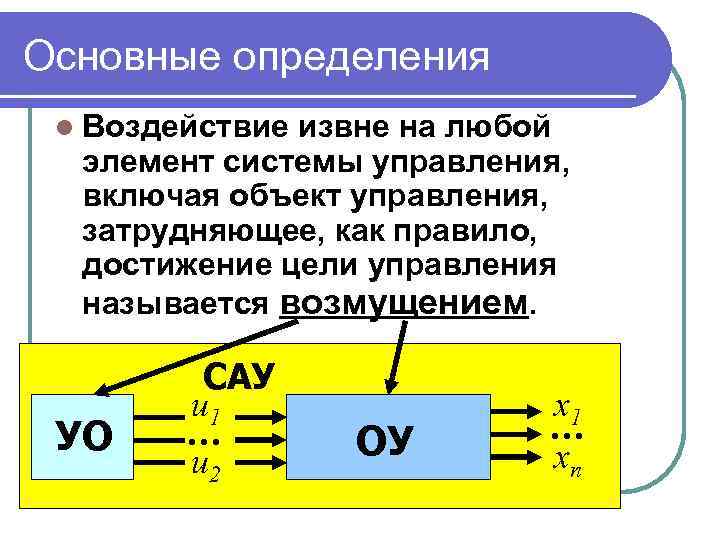 Основные определения

Воздействие извне на любой элемент системы управления, включая объект управления, затрудняющее, как правило, достижение цели управления называется возмущением.

САУ

УО

$u_1$

…

$u_2$

ОУ

$x_1$

…

$x_n$